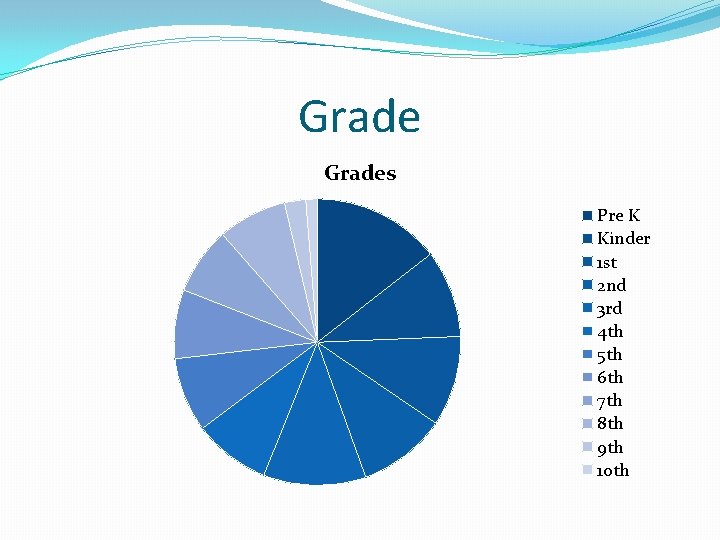 Grade

Grades

Pre K
Kinder
1st
2nd
3rd
4th
5th
6th
7th
8th
9th
10th